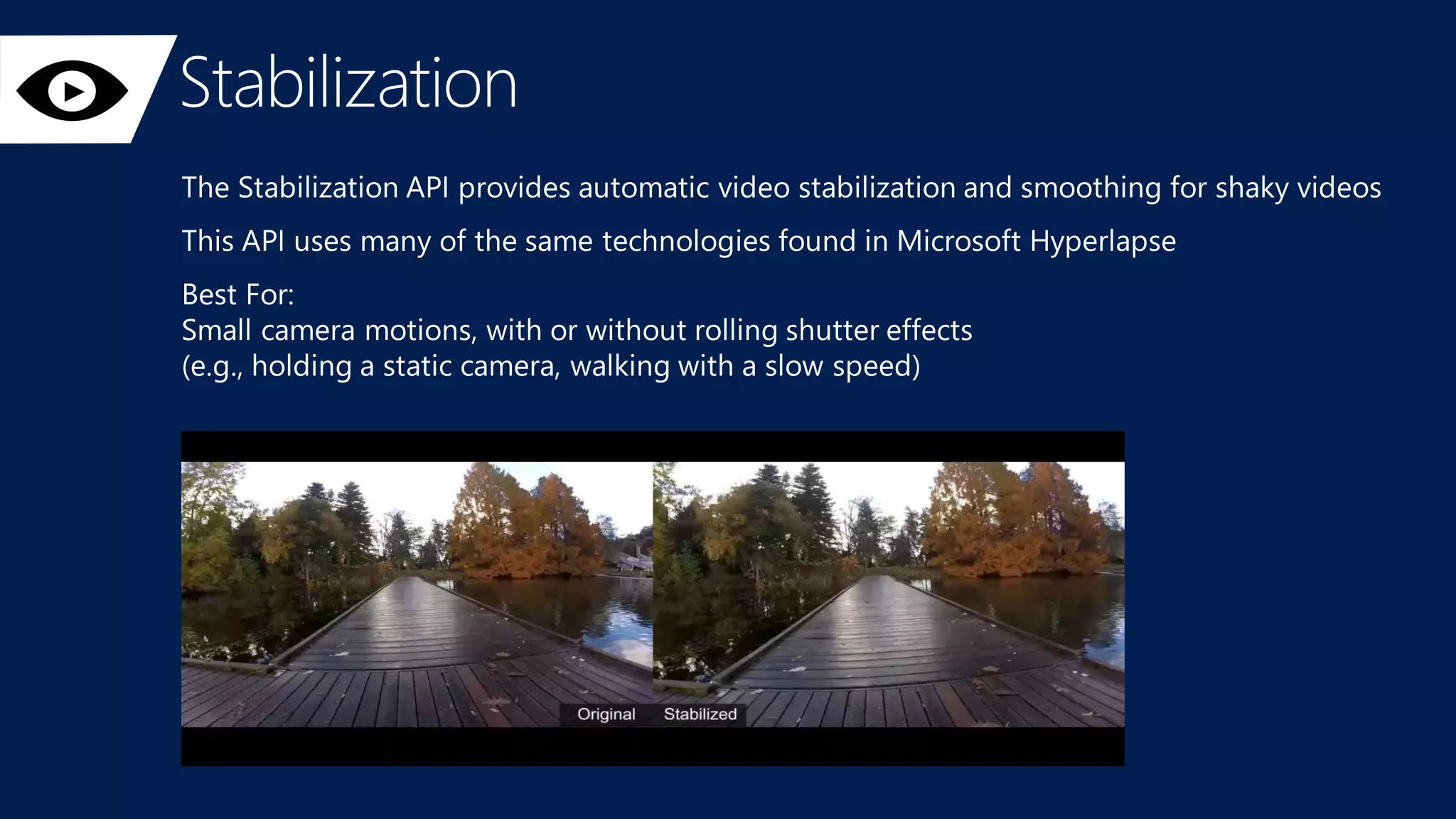 Stabilization

The Stabilization API provides automatic video stabilization and smoothing for shaky videos

This API uses many of the same technologies found in Microsoft Hyperlapse

Best For:
Small camera motions, with or without rolling shutter effects
(e.g., holding a static camera, walking with a slow speed)

Original Stabilized